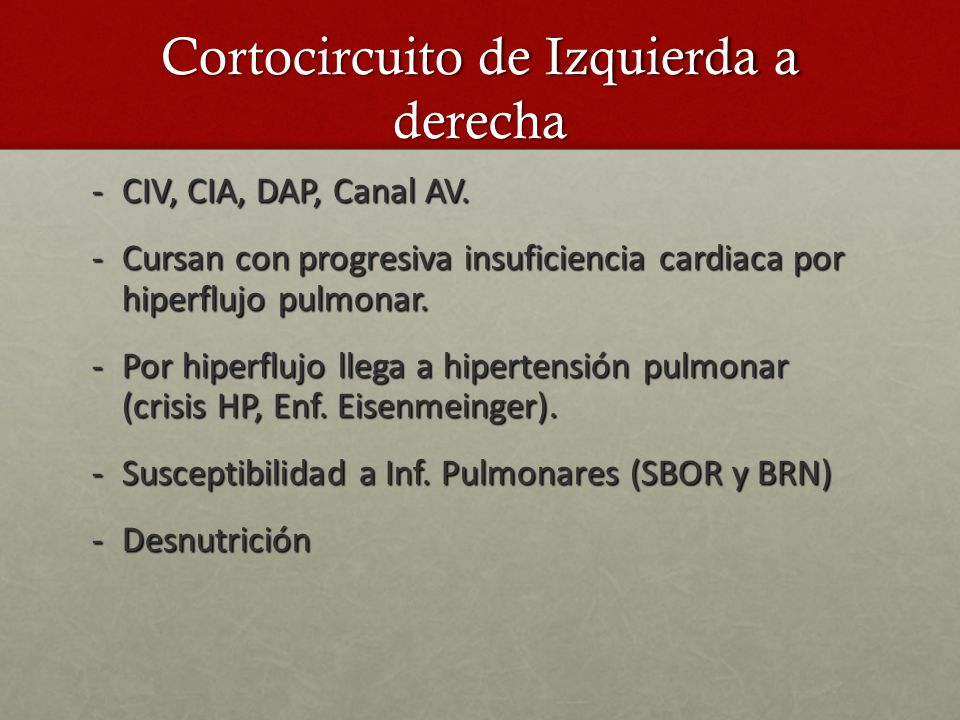 Cortocircuito de Izquierda a derecha

- CIV, CIA, DAP, Canal AV.

- Cursan con progresiva insuficiencia cardiaca por hiperflujo pulmonar.

- Por hiperflujo llega a hipertensión pulmonar (crisis HP, Enf. Eisenmeinger).

- Susceptibilidad a Inf. Pulmonares (SBOR y BRN)

- Desnutrición